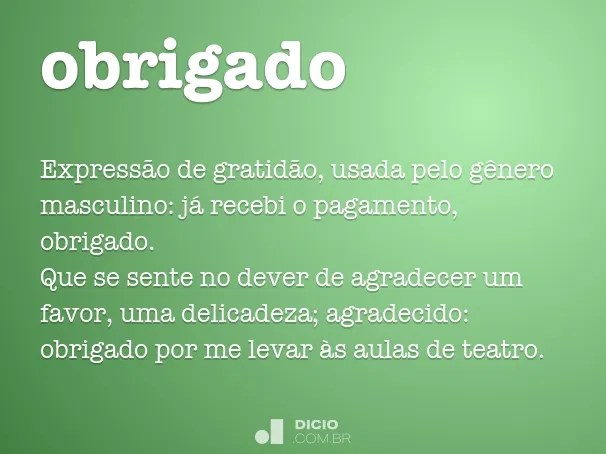 obrigado

Expressão de gratidão, usada pelo gênero masculino: já recebi o pagamento, obrigado.
Que se sente no dever de agradecer um favor, uma delicadeza; agradecido: obrigado por me levar às aulas de teatro.

DICIO
.COM.BR